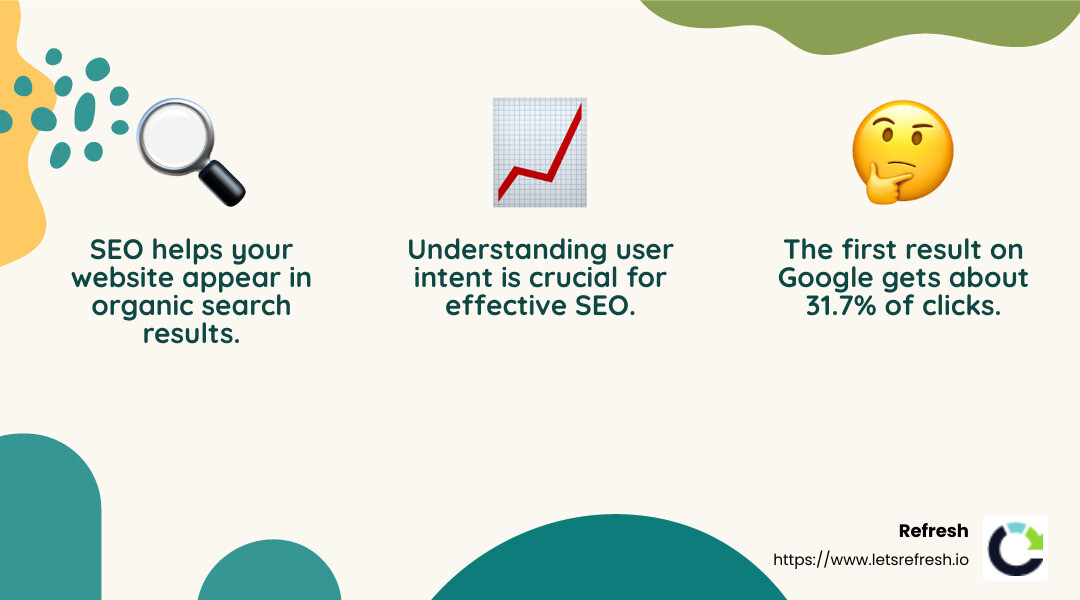 SEO helps your website appear in organic search results.

Understanding user intent is crucial for effective SEO.

The first result on Google gets about 31.7% of clicks.

Refresh
https://www.letsrefresh.io